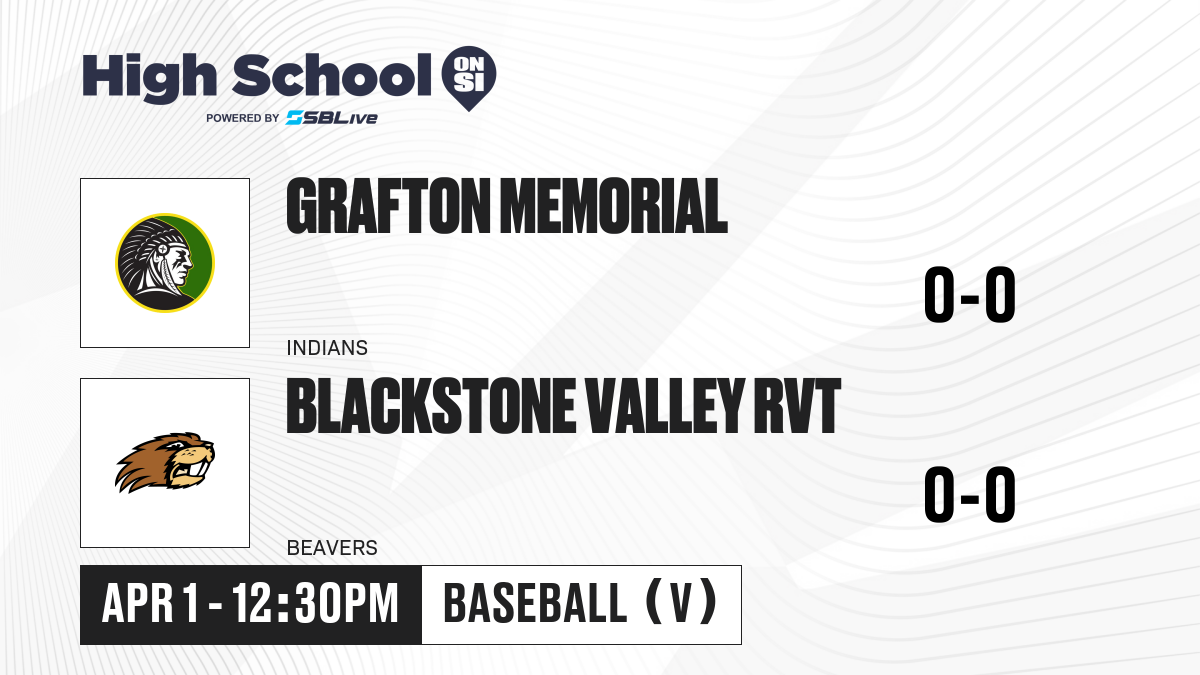 High School ON SI

POWERED BY SBLive

GRAFTON MEMORIAL

0-0

INDIANS

BLACKSTONE VALLEY RVT

0-0

BEAVERS

APR 1 - 12:30PM

BASEBALL (V)